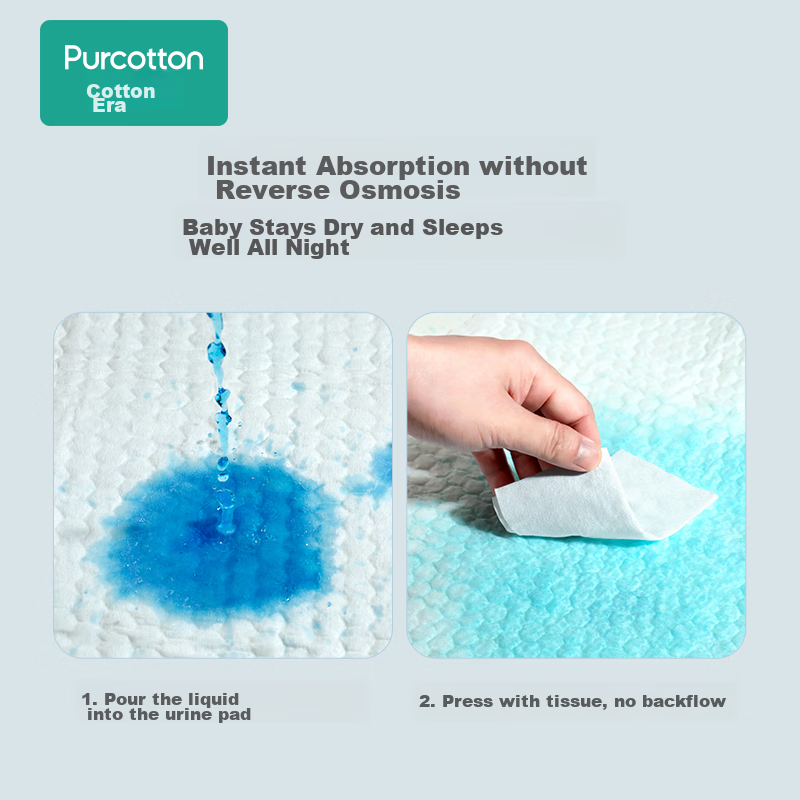 Purcotton
Cotton Era

Instant Absorption without Reverse Osmosis

Baby Stays Dry and Sleeps Well All Night

1. Pour the liquid into the urine pad

2. Press with tissue, no backflow